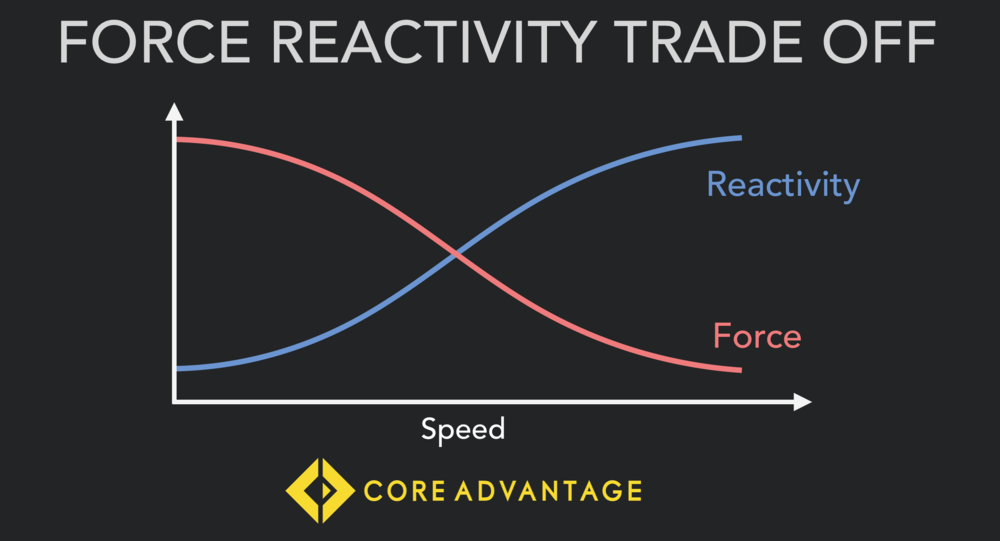 FORCE REACTIVITY TRADE OFF

Reactivity

Force

Speed

CORE ADVANTAGE